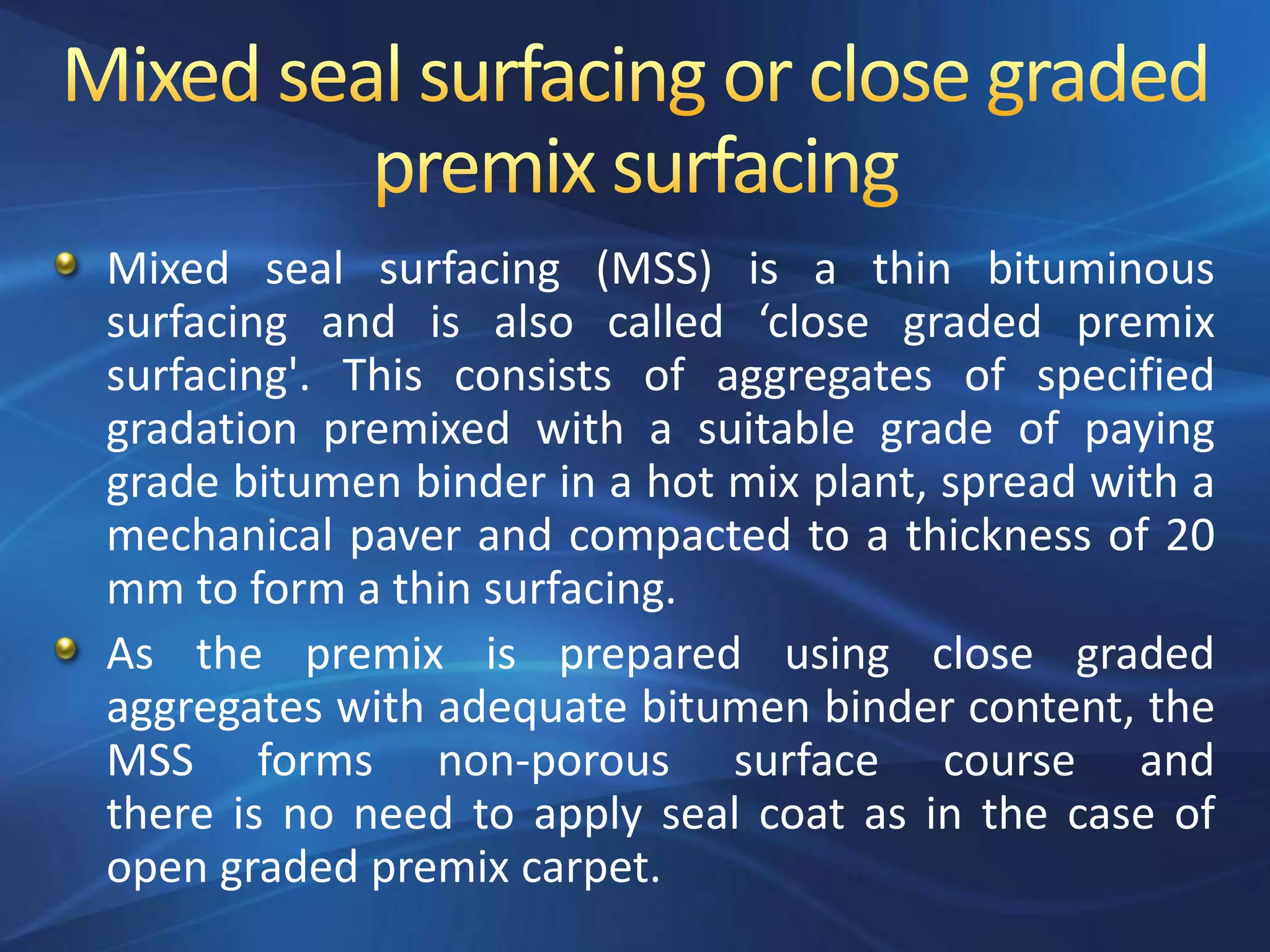 Mixed seal surfacing or close graded premix surfacing

Mixed seal surfacing (MSS) is a thin bituminous surfacing and is also called ‘close graded premix surfacing'. This consists of aggregates of specified gradation premixed with a suitable grade of paying grade bitumen binder in a hot mix plant, spread with a mechanical paver and compacted to a thickness of 20 mm to form a thin surfacing.

As the premix is prepared using close graded aggregates with adequate bitumen binder content, the MSS forms non-porous surface course and there is no need to apply seal coat as in the case of open graded premix carpet.